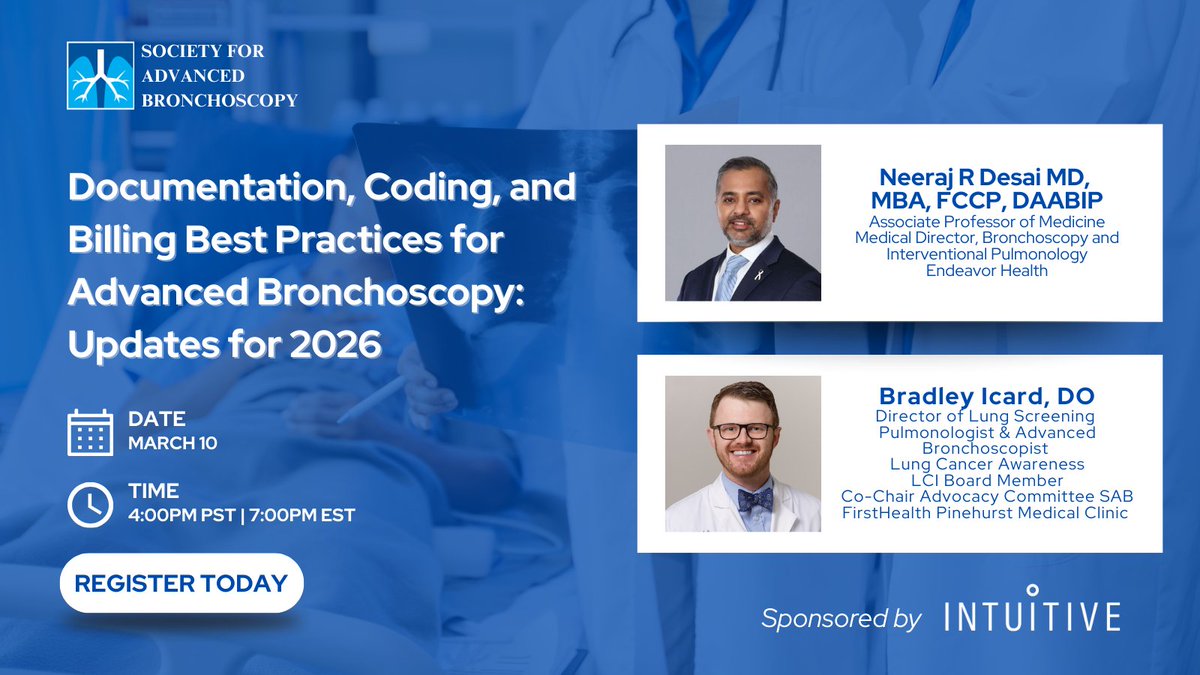 SOCIETY FOR ADVANCED BRONCHOSCOPY

Documentation, Coding, and Billing Best Practices for Advanced Bronchoscopy: Updates for 2026

DATE
MARCH 10

TIME
4:00PM PST | 7:00PM EST

REGISTER TODAY

Neeraj R Desai MD, MBA, FCCP, DAABIP
Associate Professor of Medicine
Medical Director, Bronchoscopy and Interventional Pulmonology
Endeavor Health

Bradley Icard, DO
Director of Lung Screening
Pulmonologist & Advanced Bronchoscopist
Lung Cancer Awareness
LCI Board Member
Co-Chair Advocacy Committee SAB
FirstHealth Pinehurst Medical Clinic

Sponsored by INTUITIVE